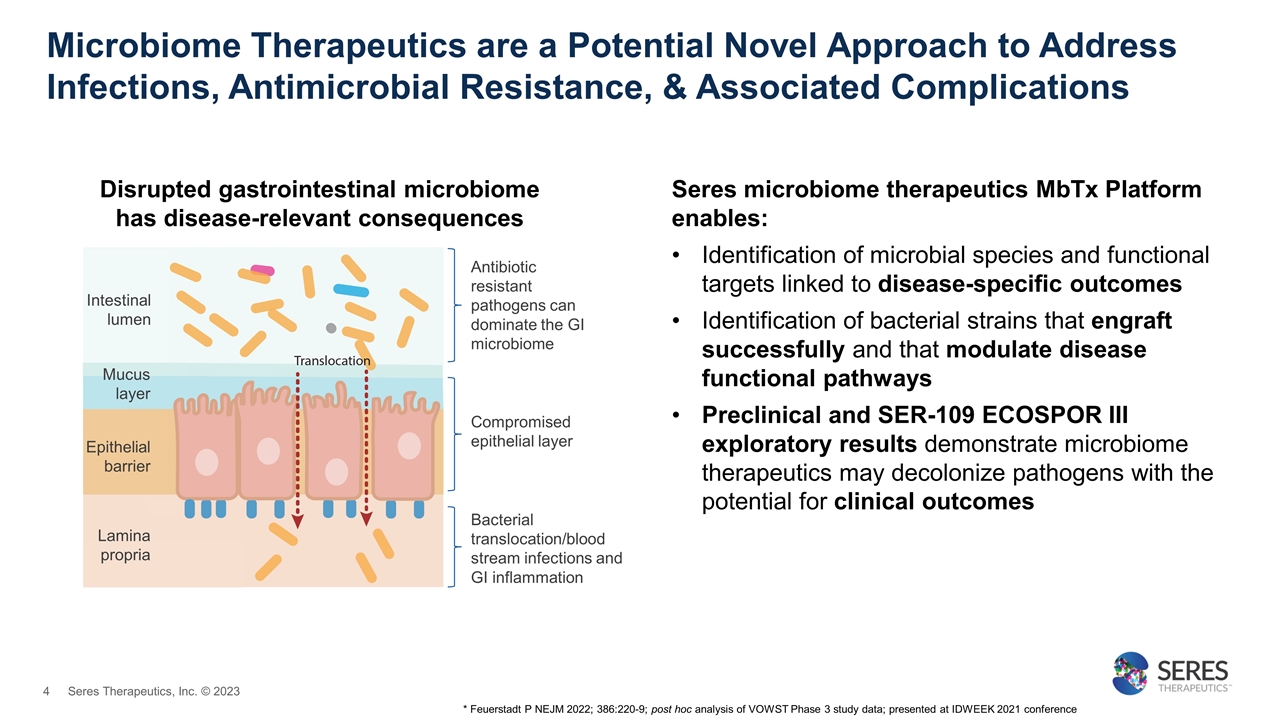 Microbiome Therapeutics are a Potential Novel Approach to Address Infections, Antimicrobial Resistance, & Associated Complications

Disrupted gastrointestinal microbiome has disease-relevant consequences

Intestinal lumen

Mucus layer

Epithelial barrier

Lamina propria

Translocation

Antibiotic resistant pathogens can dominate the GI microbiome

Compromised epithelial layer

Bacterial translocation/blood stream infections and GI inflammation

Seres microbiome therapeutics MbTx Platform enables:

• Identification of microbial species and functional targets linked to disease-specific outcomes

• Identification of bacterial strains that engraft successfully and that modulate disease functional pathways

• Preclinical and SER-109 ECOSPOR III exploratory results demonstrate microbiome therapeutics may decolonize pathogens with the potential for clinical outcomes

4 Seres Therapeutics, Inc. © 2023

* Feuerstadt P NEJM 2022; 386:220-9; post hoc analysis of VOWST Phase 3 study data; presented at IDWEEK 2021 conference

SERES THERAPEUTICS